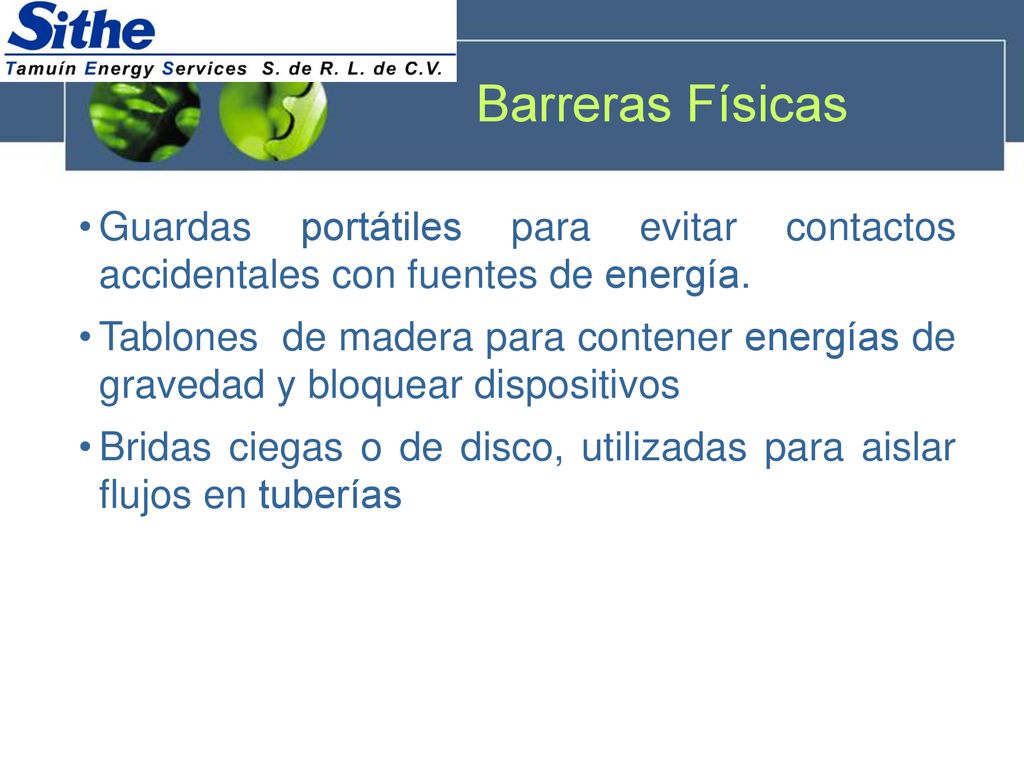 Sithe
Tamuín Energy Services S. de R. L. de C.V.

Barreras Físicas

• Guardas portátiles para evitar contactos accidentales con fuentes de energía.

• Tablones de madera para contener energías de gravedad y bloquear dispositivos

• Bridas ciegas o de disco, utilizadas para aislar flujos en tuberías